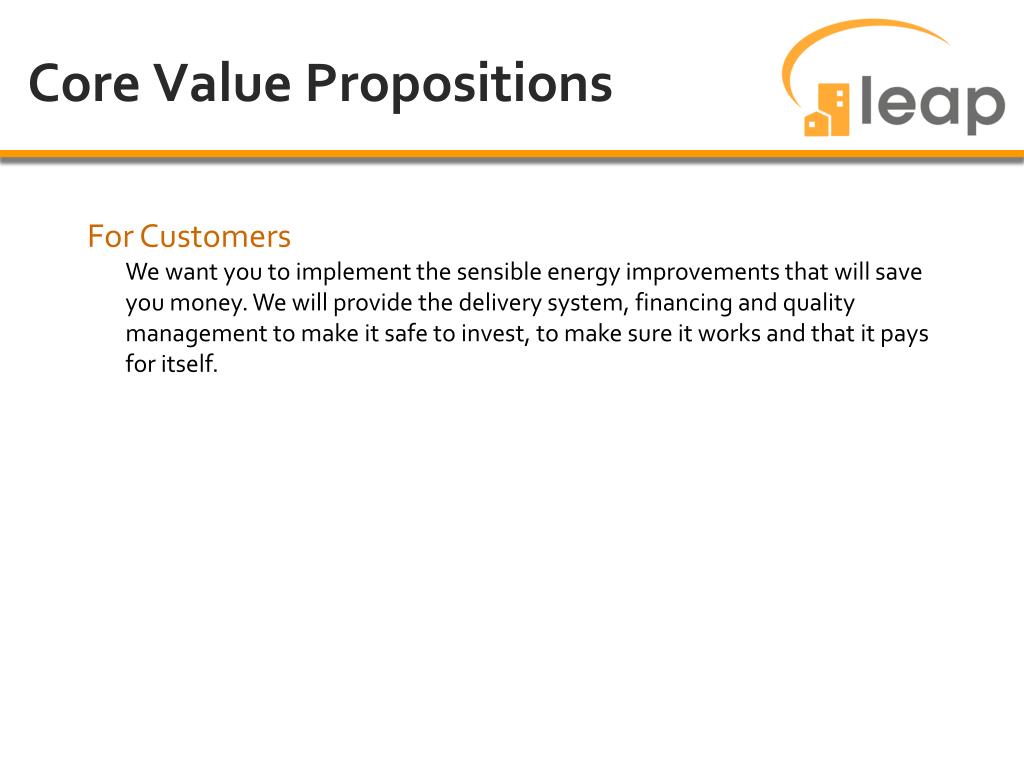 Core Value Propositions

leap

For Customers

We want you to implement the sensible energy improvements that will save you money. We will provide the delivery system, financing and quality management to make it safe to invest, to make sure it works and that it pays for itself.